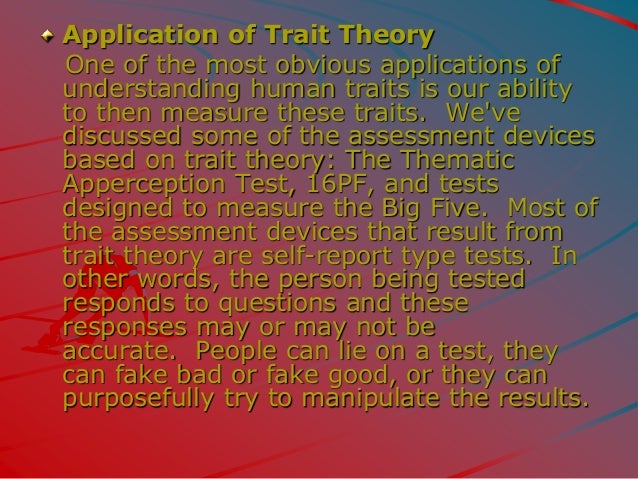 Application of Trait Theory

One of the most obvious applications of understanding human traits is our ability to then measure these traits. We've discussed some of the assessment devices based on trait theory: The Thematic Apperception Test, 16PF, and tests designed to measure the Big Five. Most of the assessment devices that result from trait theory are self-report type tests. In other words, the person being tested responds to questions and these responses may or may not be accurate. People can lie on a test, they can fake bad or fake good, or they can purposefully try to manipulate the results.